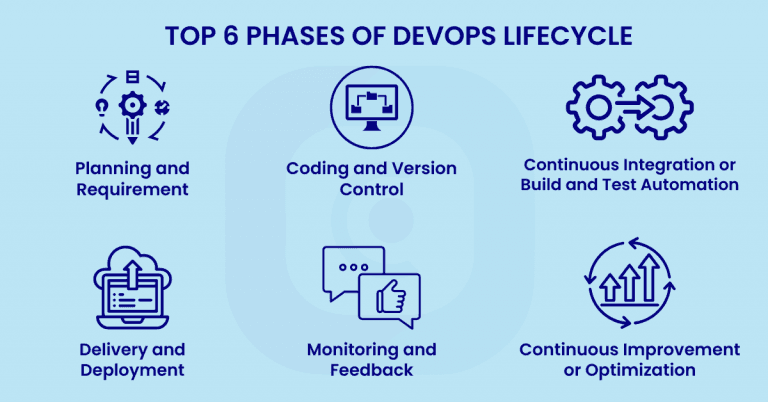 TOP 6 PHASES OF DEVOPS LIFECYCLE

Planning and Requirement

Coding and Version Control

Continuous Integration or Build and Test Automation

Delivery and Deployment

Monitoring and Feedback

Continuous Improvement or Optimization